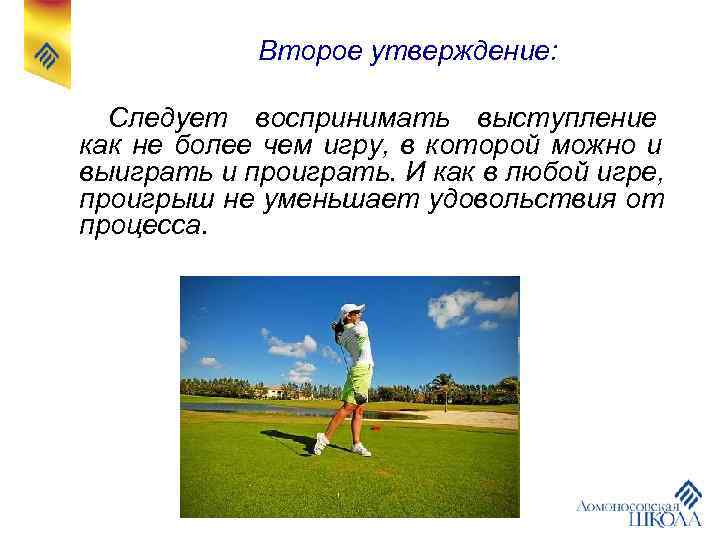 Второе утверждение:

Следует воспринимать выступление как не более чем игру, в которой можно и выиграть и проиграть. И как в любой игре, проигрыш не уменьшает удовольствия от процесса.

Ломоносовская ШКОЛА